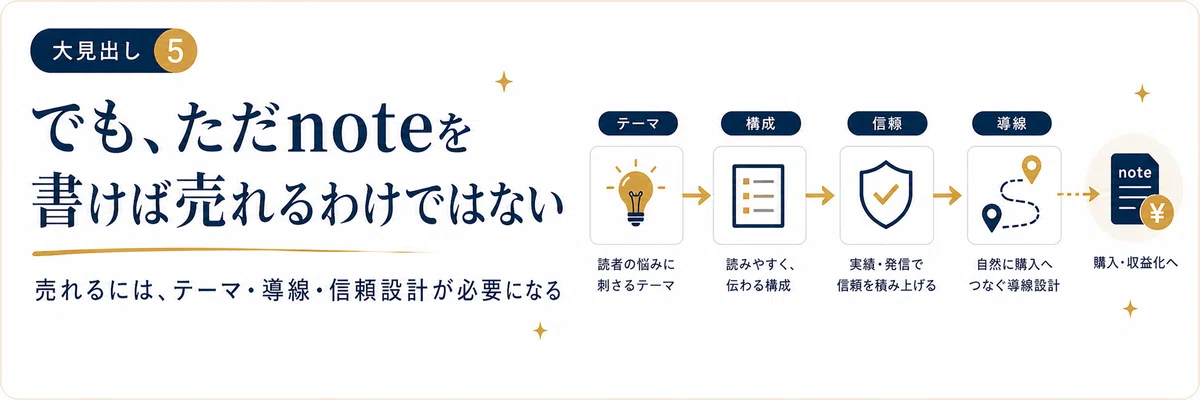 大見出し 5

でも、ただnoteを書けば売れるわけではない

売れるには、テーマ・導線・信頼設計が必要になる

テーマ
読者の悩みに刺さるテーマ

構成
読みやすく、伝わる構成

信頼
実績・発信で信頼を積み上げる

導線
自然に購入へつなぐ導線設計

note
¥
購入・収益化へ